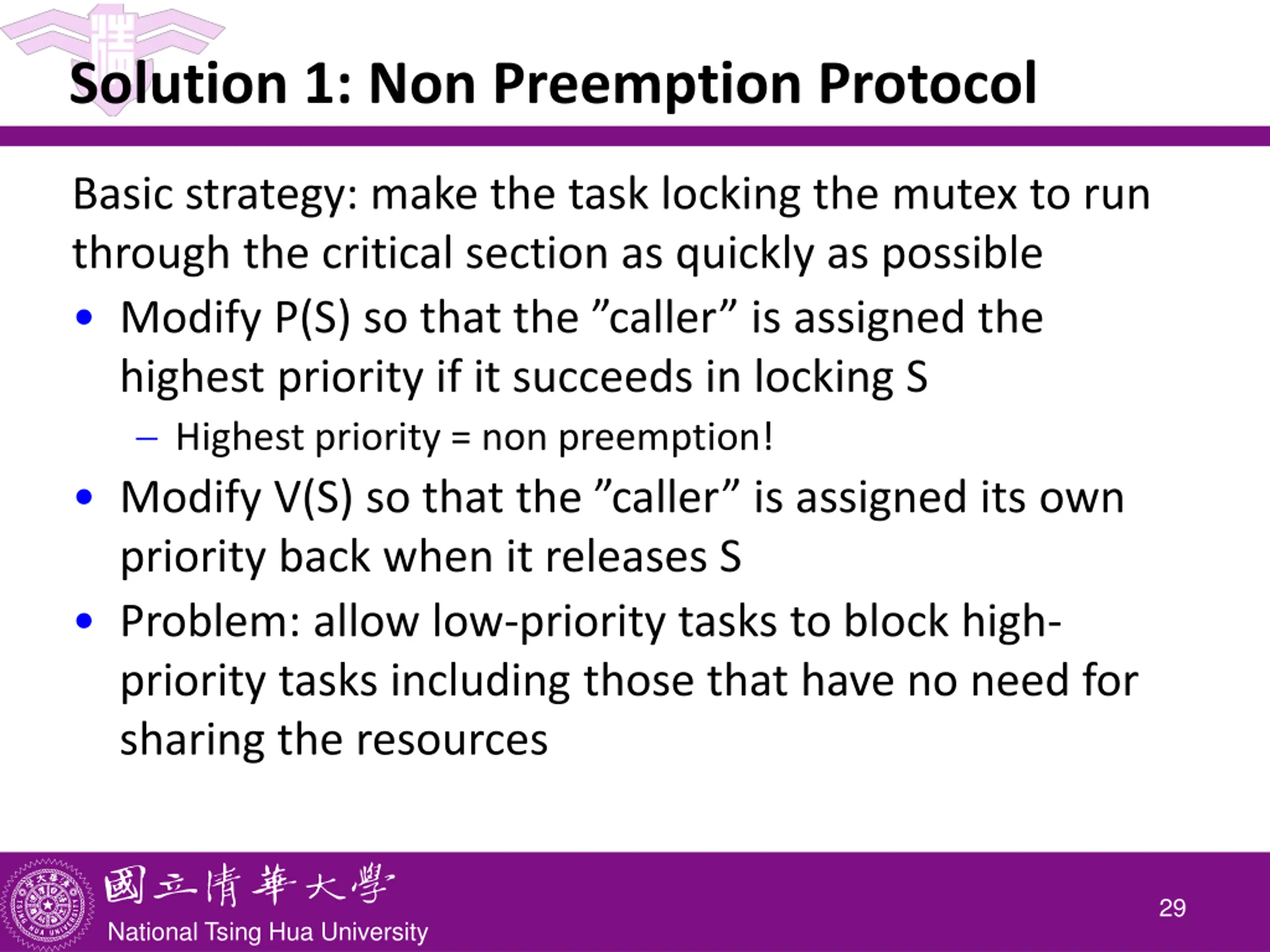 Solution 1: Non Preemption Protocol

Basic strategy: make the task locking the mutex to run through the critical section as quickly as possible

• Modify P(S) so that the ”caller” is assigned the highest priority if it succeeds in locking S
  – Highest priority = non preemption!
• Modify V(S) so that the ”caller” is assigned its own priority back when it releases S
• Problem: allow low-priority tasks to block high-priority tasks including those that have no need for sharing the resources

國立清華大學
National Tsing Hua University

29